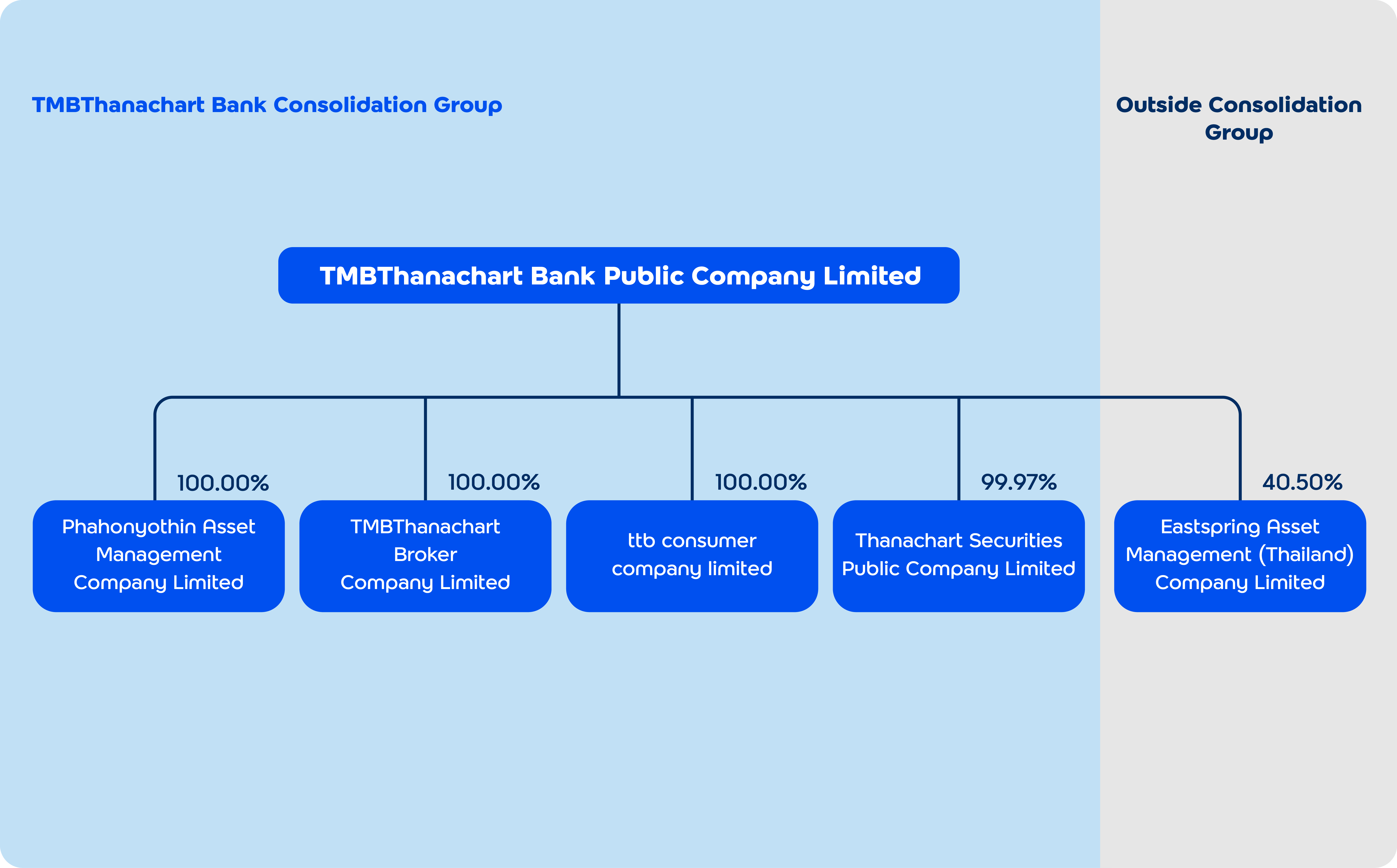 TMBThanachart Bank Consolidation Group

Outside Consolidation Group

TMBThanachart Bank Public Company Limited

100.00%
Phahonyothin Asset Management Company Limited

100.00%
TMBThanachart Broker Company Limited

100.00%
ttb consumer company limited

99.97%
Thanachart Securities Public Company Limited

40.50%
Eastspring Asset Management (Thailand) Company Limited